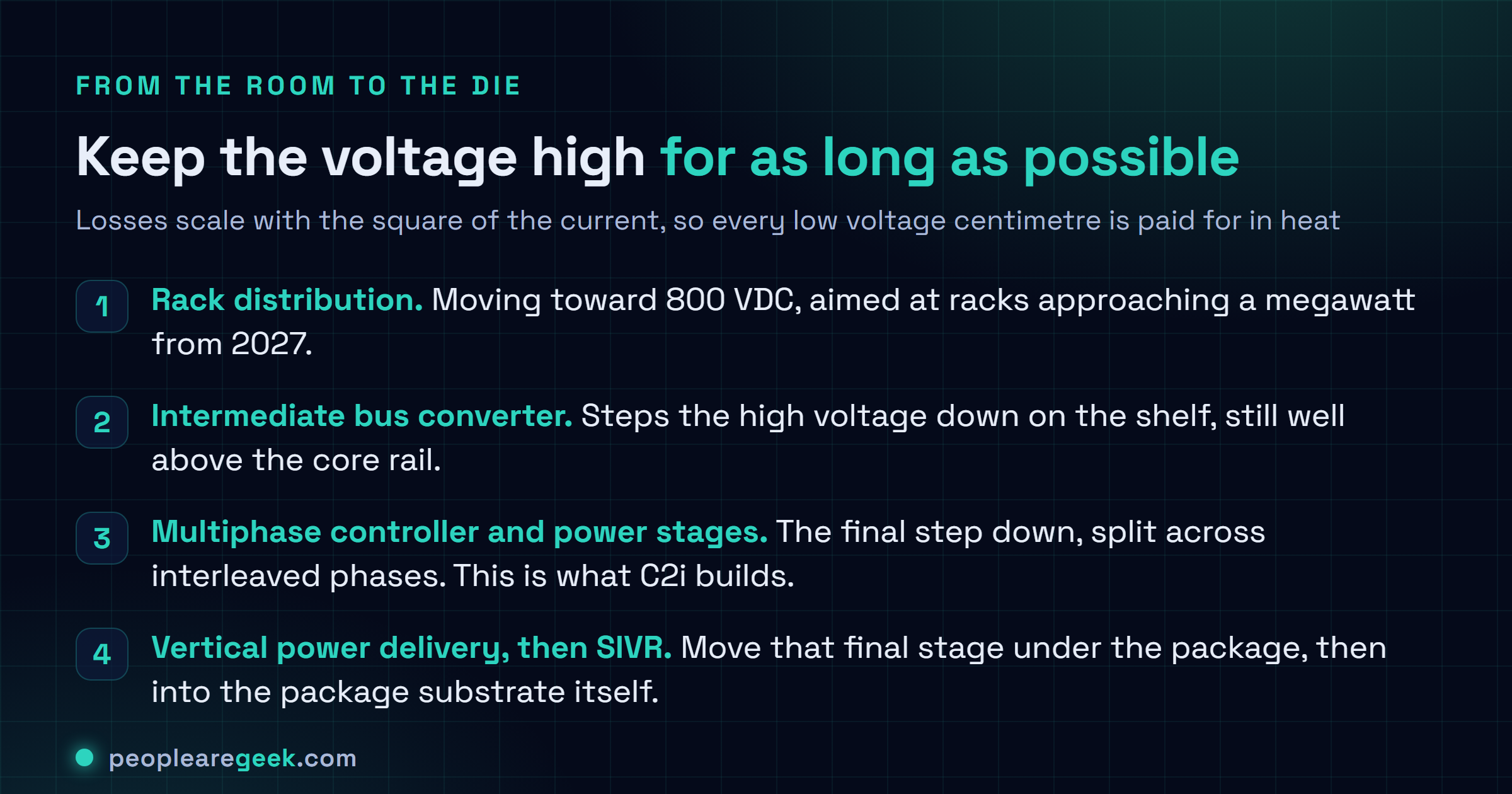 FROM THE ROOM TO THE DIE

Keep the voltage high for as long as possible

Losses scale with the square of the current, so every low voltage centimetre is paid for in heat

1 Rack distribution. Moving toward 800 VDC, aimed at racks approaching a megawatt from 2027.

2 Intermediate bus converter. Steps the high voltage down on the shelf, still well above the core rail.

3 Multiphase controller and power stages. The final step down, split across interleaved phases. This is what C2i builds.

4 Vertical power delivery, then SIVR. Move that final stage under the package, then into the package substrate itself.

peoplearegeek.com